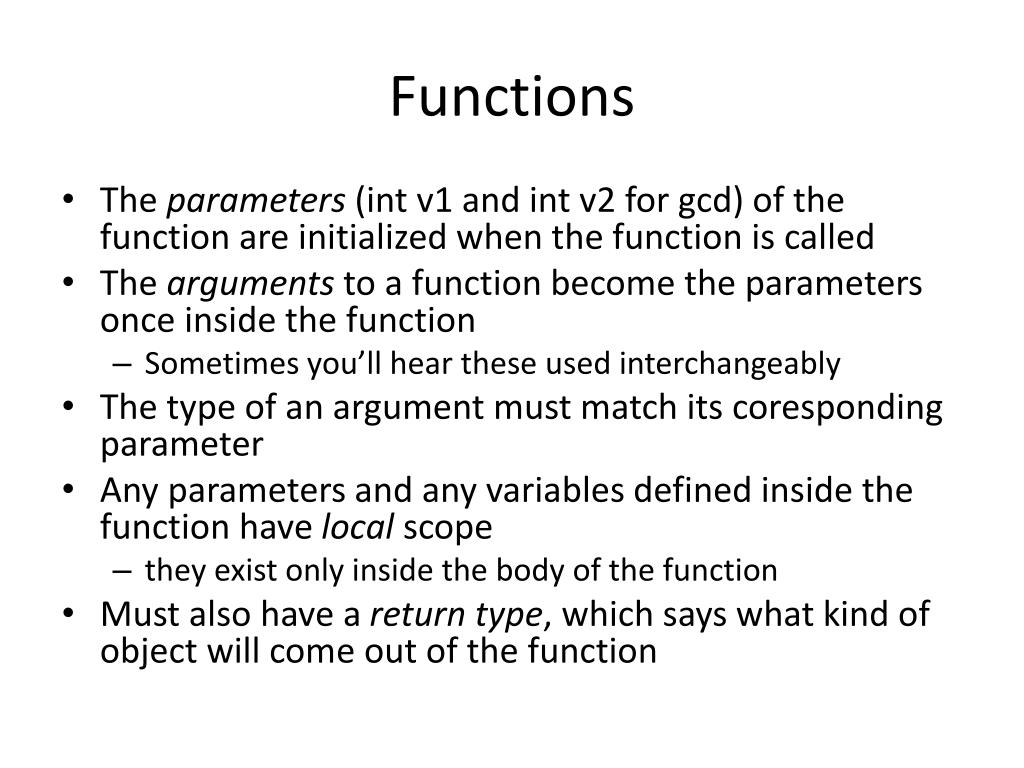 Functions

• The parameters (int v1 and int v2 for gcd) of the function are initialized when the function is called
• The arguments to a function become the parameters once inside the function
– Sometimes you'll hear these used interchangeably
• The type of an argument must match its coresponding parameter
• Any parameters and any variables defined inside the function have local scope
– they exist only inside the body of the function
• Must also have a return type, which says what kind of object will come out of the function